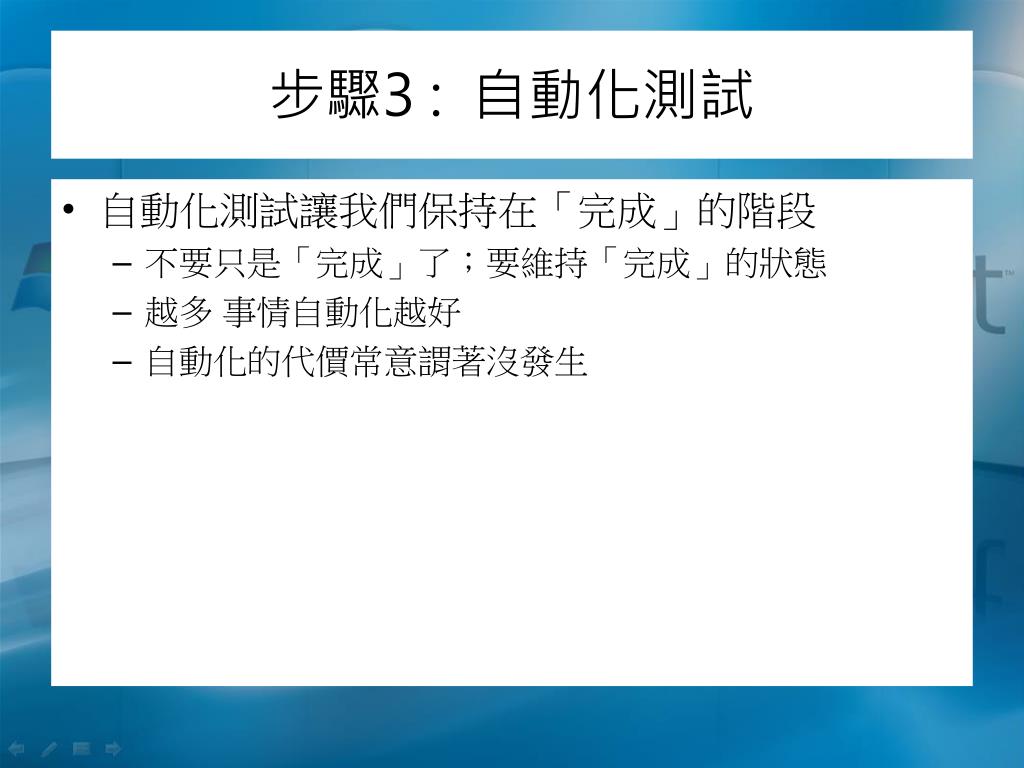 步驟3： 自動化測試

• 自動化測試讓我們保持在「完成」的階段
– 不要只是「完成」了；要維持「完成」的狀態
– 越多 事情自動化越好
– 自動化的代價常意謂著沒發生